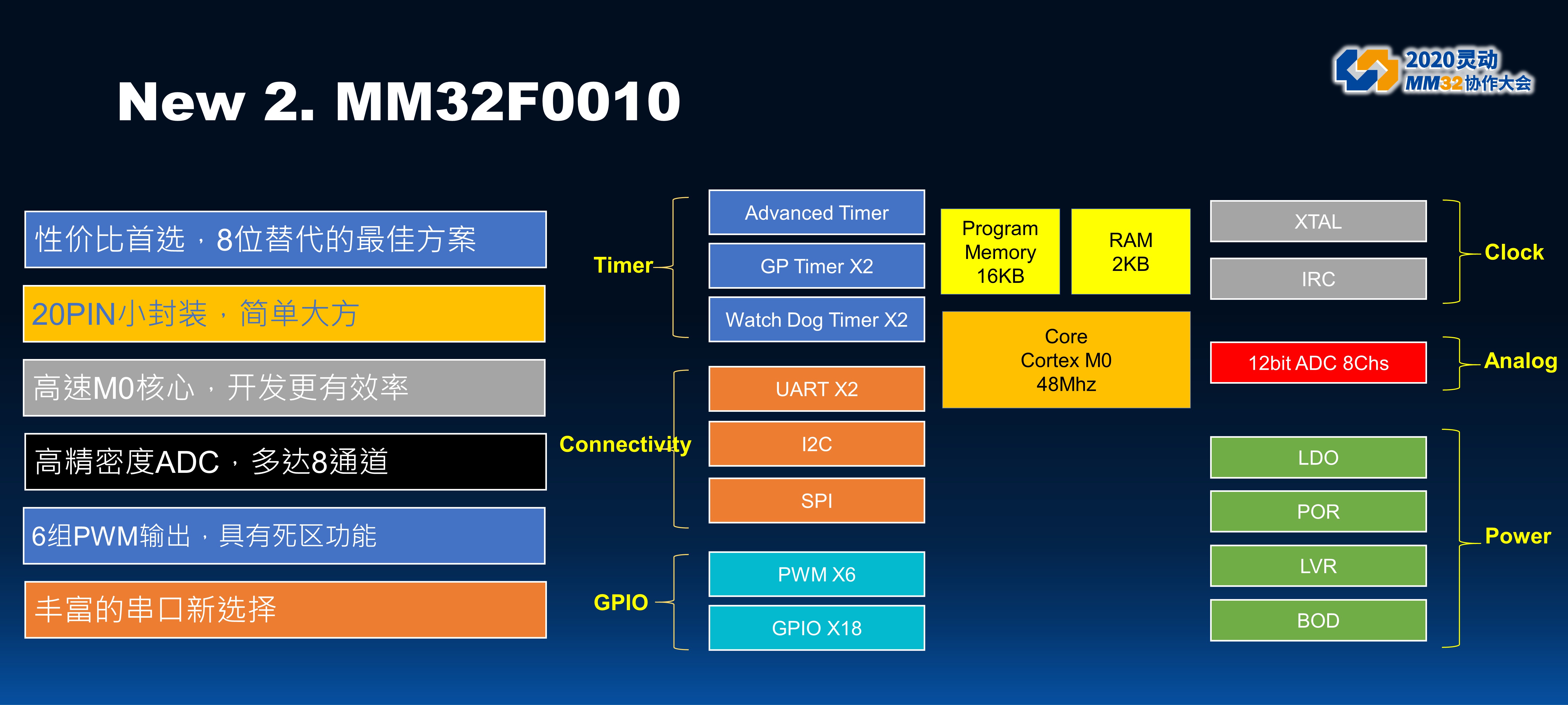 2020灵动
MM32协作大会

New 2. MM32F0010

性价比首选，8位替代的最佳方案

20PIN小封装，简单大方

高速M0核心，开发更有效率

高精密度ADC，多达8通道

6组PWM输出，具有死区功能

丰富的串口新选择

Timer

Advanced Timer

GP Timer X2

Watch Dog Timer X2

Connectivity

UART X2

I2C

SPI

GPIO

PWM X6

GPIO X18

Program Memory 16KB

RAM 2KB

Core Cortex M0 48Mhz

XTAL

IRC

Clock

12bit ADC 8Chs

Analog

LDO

POR

LVR

BOD

Power